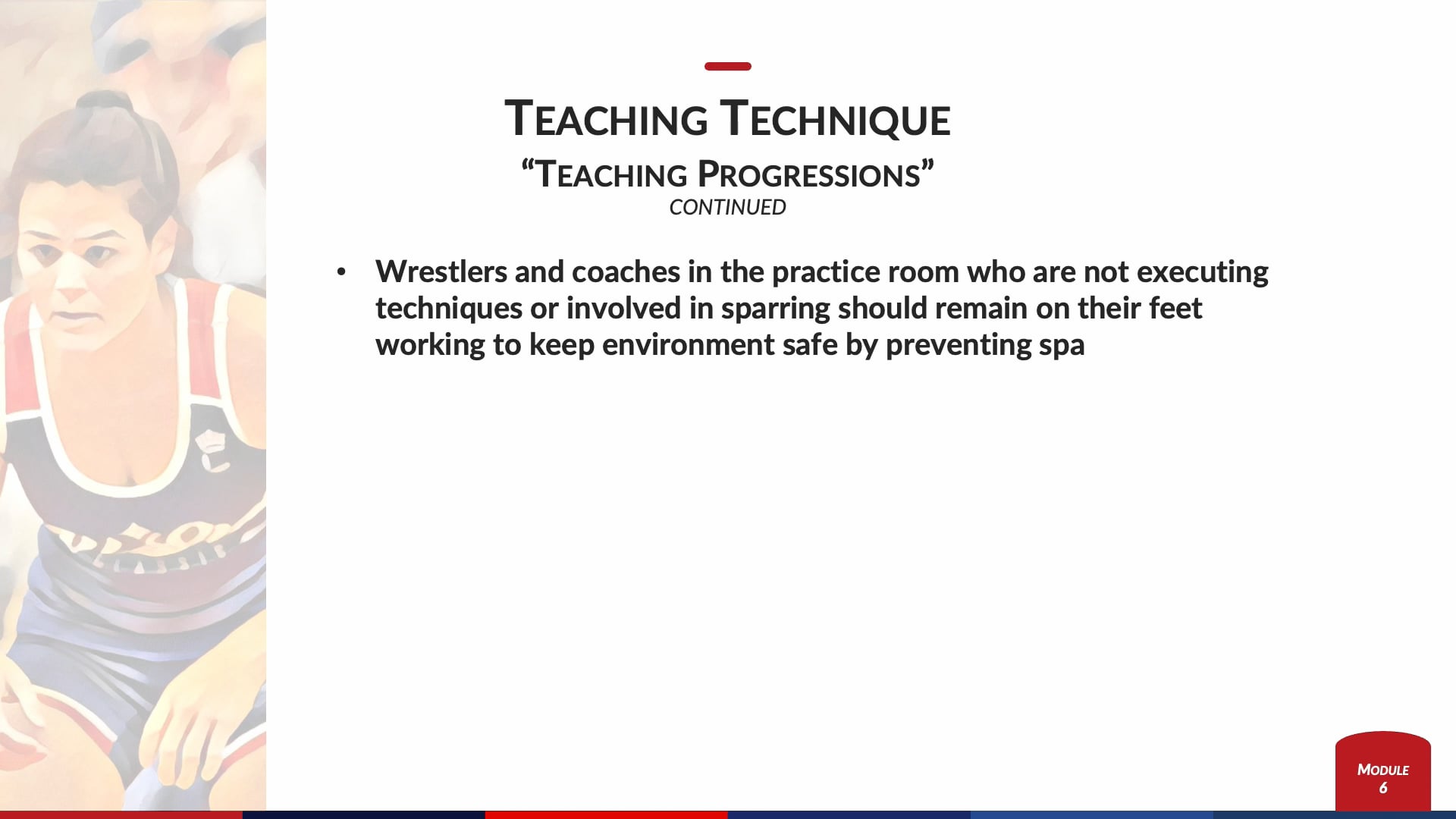 TEACHING TECHNIQUE
“TEACHING PROGRESSIONS”
CONTINUED

• Wrestlers and coaches in the practice room who are not executing techniques or involved in sparring should remain on their feet working to keep environment safe by preventing spa

MODULE
6